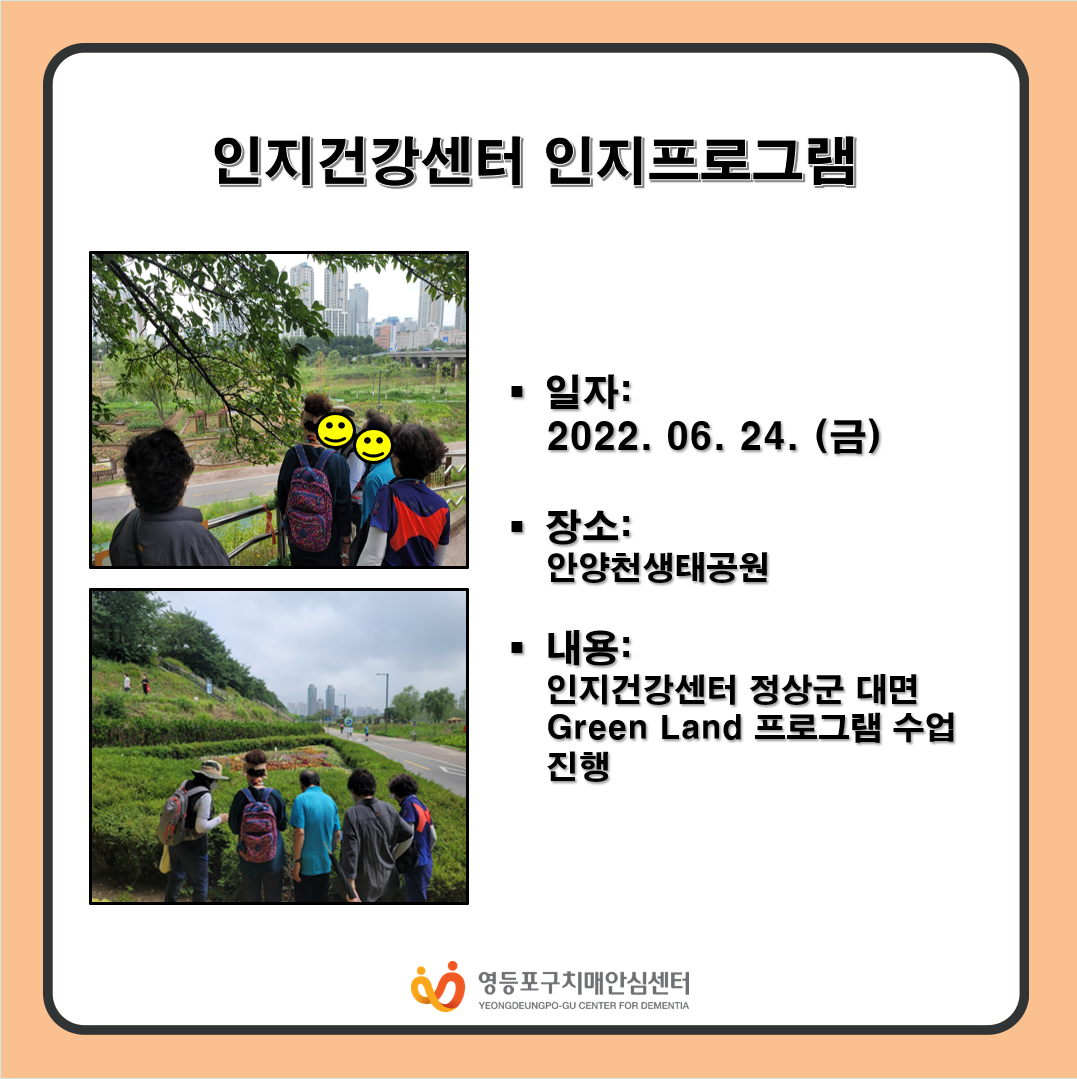 인지건강센터 인지프로그램

▪ 일자:
2022. 06. 24. (금)

▪ 장소:
안양천생태공원

▪ 내용:
인지건강센터 정상군 대면 Green Land 프로그램 수업 진행

영등포구치매안심센터
YEONGDEUNGPO-GU CENTER FOR DEMENTIA